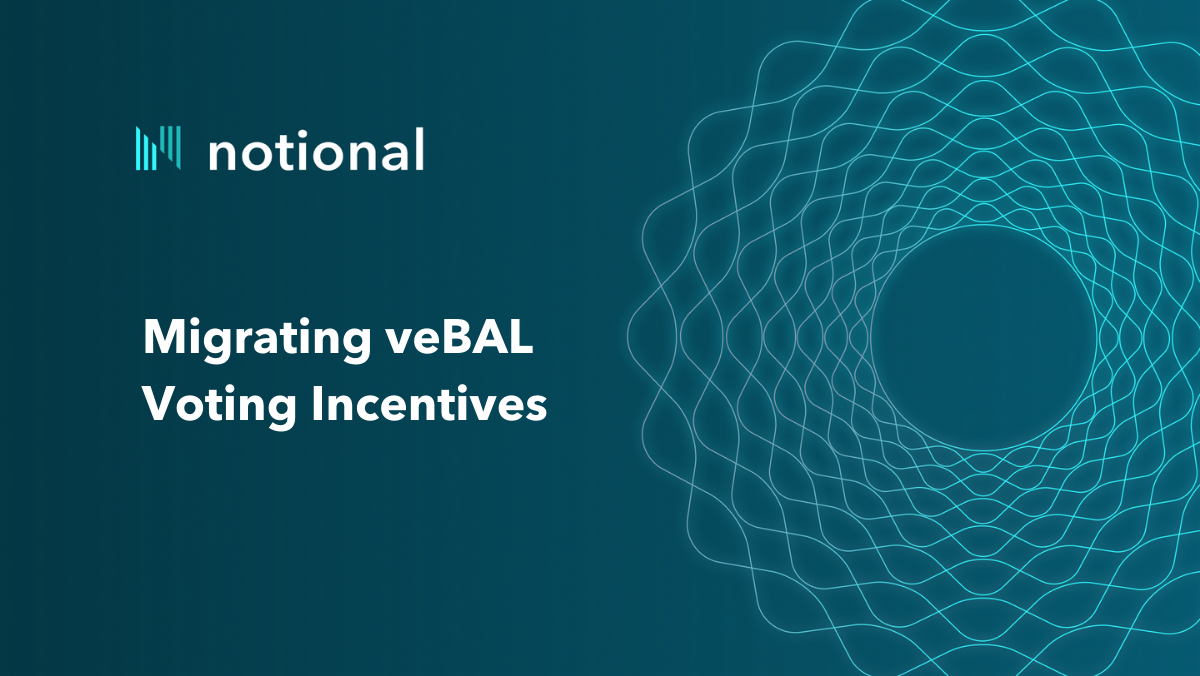 notional

Migrating veBAL Voting Incentives